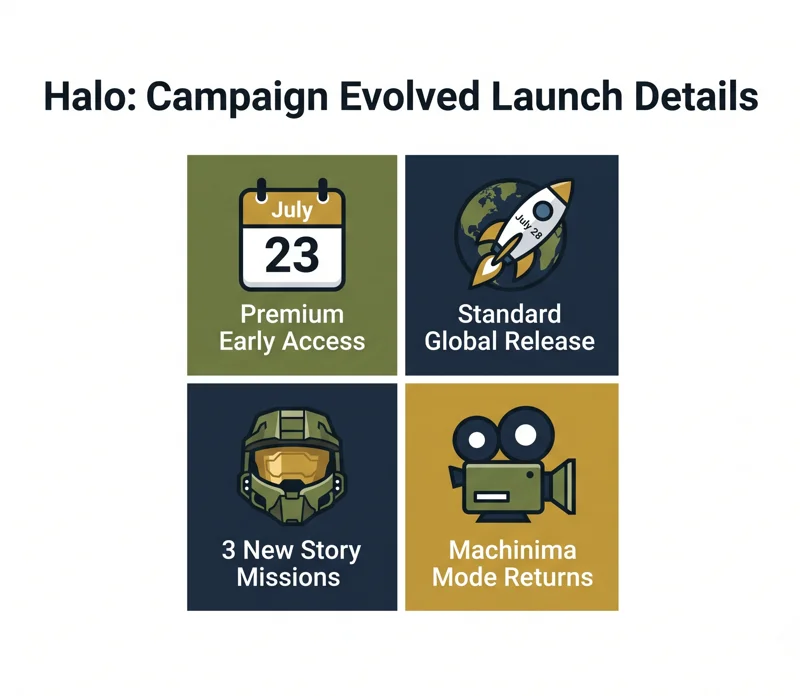 Halo: Campaign Evolved Launch Details

July
23
Premium Early Access

July 28
Standard Global Release

3 New Story Missions

Machinima Mode Returns